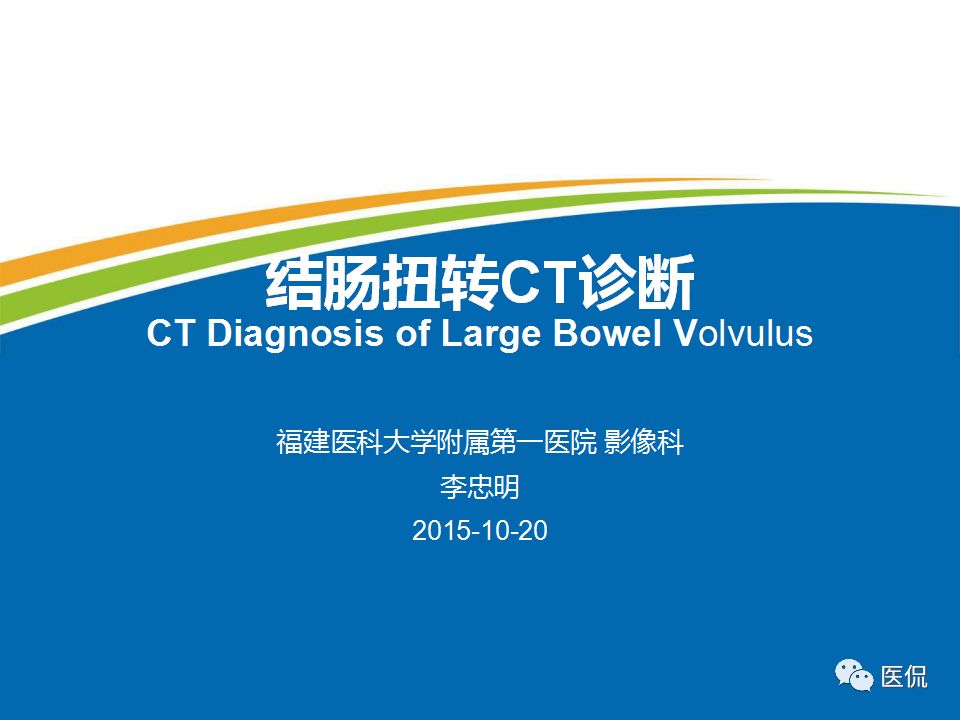 结肠扭转CT诊断
CT Diagnosis of Large Bowel Volvulus

福建医科大学附属第一医院 影像科
李忠明
2015-10-20

医侃